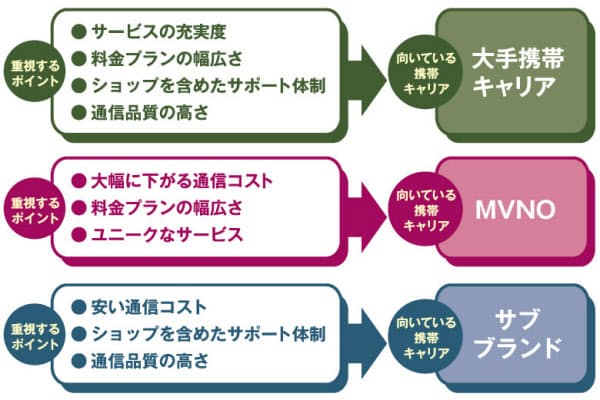 重視するポイント

● サービスの充実度
● 料金プランの幅広さ
● ショップを含めたサポート体制
● 通信品質の高さ

向いている携帯キャリア

大手携帯キャリア

重視するポイント

● 大幅に下がる通信コスト
● 料金プランの幅広さ
● ユニークなサービス

向いている携帯キャリア

MVNO

重視するポイント

● 安い通信コスト
● ショップを含めたサポート体制
● 通信品質の高さ

向いている携帯キャリア

サブブランド